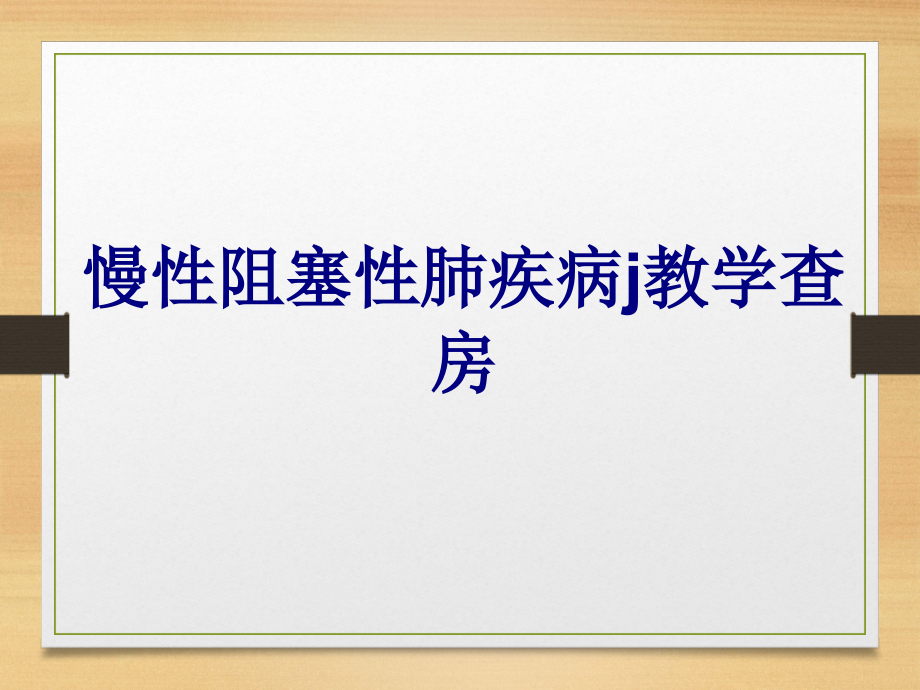 慢性阻塞性肺疾病j教学查房